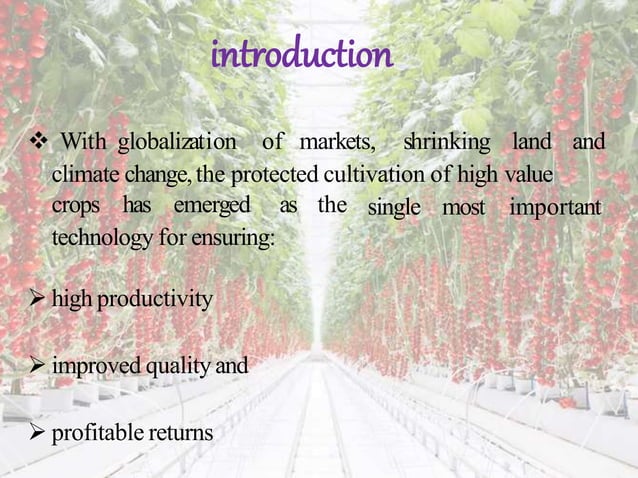 introduction

❖ With globalization of markets, shrinking land and climate change, the protected cultivation of high value crops has emerged as the single most important technology for ensuring:

➢ high productivity

➢ improved quality and

➢ profitable returns